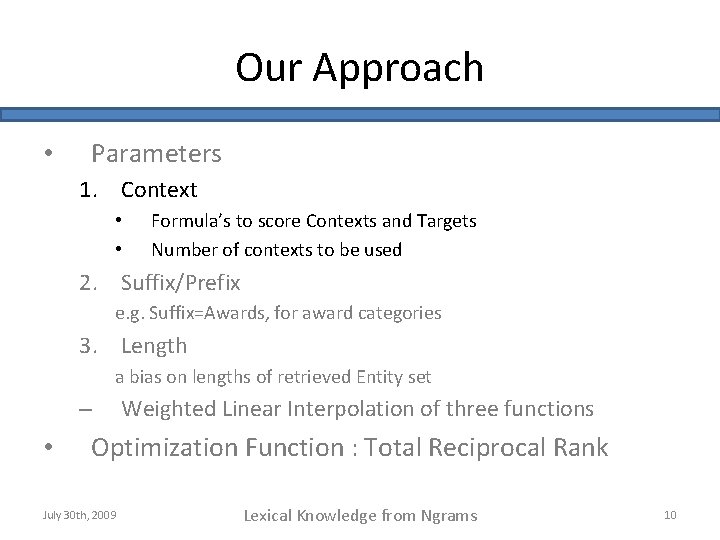 Our Approach

• Parameters

1. Context

• Formula's to score Contexts and Targets

• Number of contexts to be used

2. Suffix/Prefix

e.g. Suffix=Awards, for award categories

3. Length

a bias on lengths of retrieved Entity set

– Weighted Linear Interpolation of three functions

• Optimization Function : Total Reciprocal Rank

July 30th, 2009

Lexical Knowledge from Ngrams

10